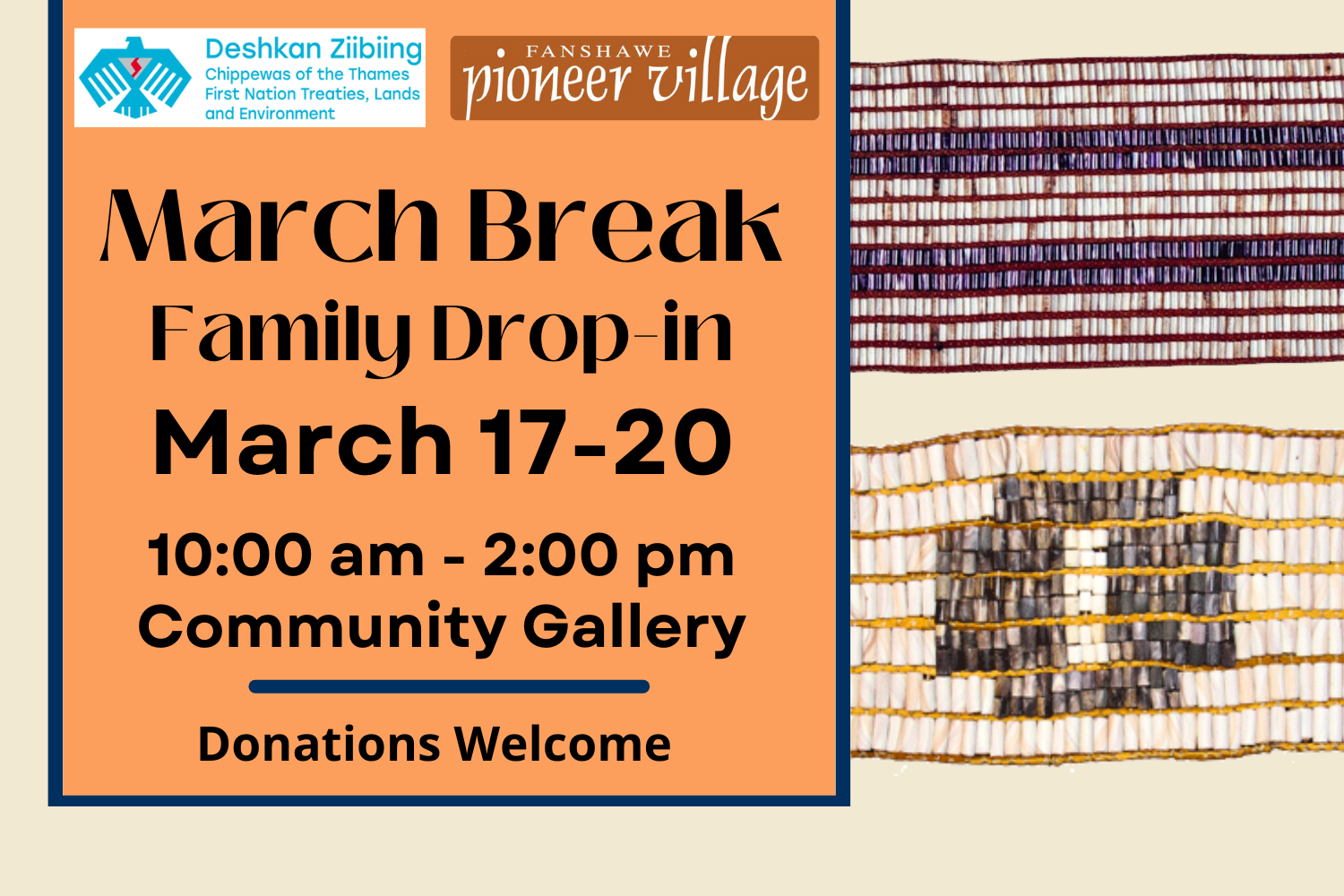 Deshkan Ziibiing
Chippewas of the Thames
First Nation Treaties, Lands and Environment

FANSHAWE
pioneer village

March Break
Family Drop-in
March 17-20

10:00 am - 2:00 pm
Community Gallery

Donations Welcome